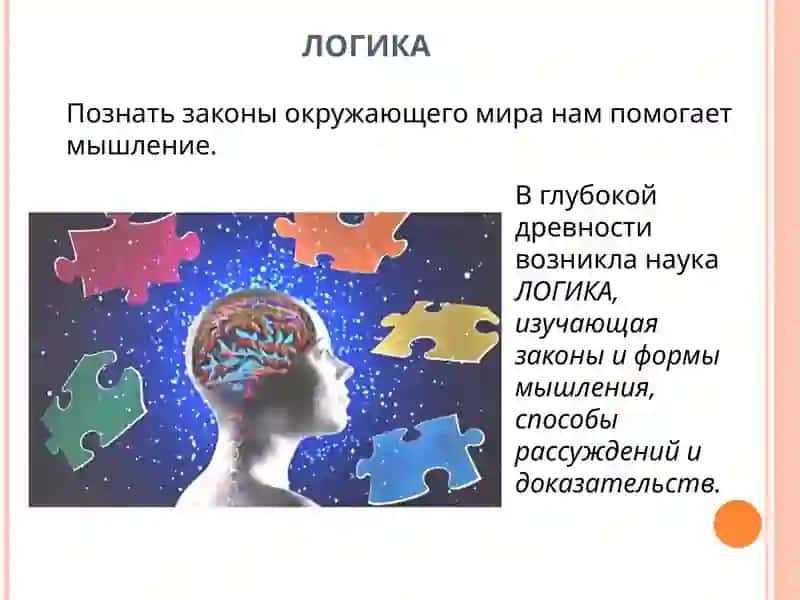 ЛОГИКА

Познать законы окружающего мира нам помогает мышление.

В глубокой древности возникла наука ЛОГИКА, изучающая законы и формы мышления, способы рассуждений и доказательств.